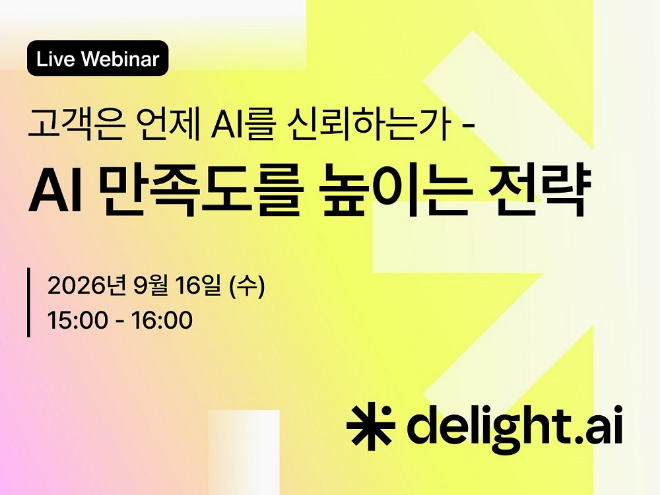 Live Webinar

고객은 언제 AI를 신뢰하는가 -

AI 만족도를 높이는 전략

2026년 9월 16일 (수)
15:00 - 16:00

delight.ai